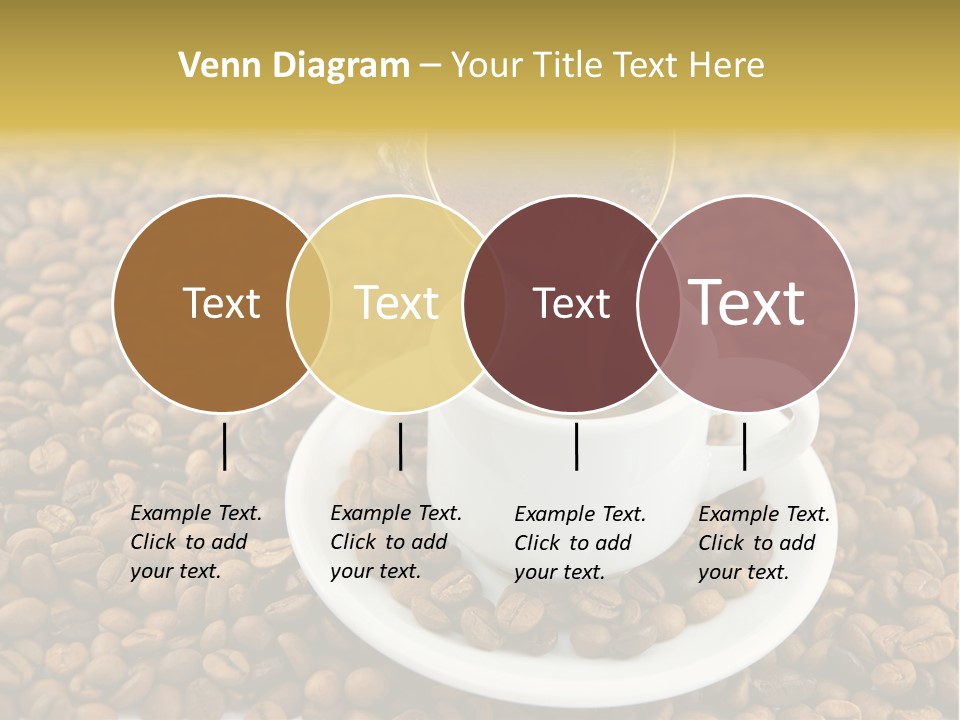 Venn Diagram – Your Title Text Here

Text

Text

Text

Text

Example Text. Click to add your text.

Example Text. Click to add your text.

Example Text. Click to add your text.

Example Text. Click to add your text.